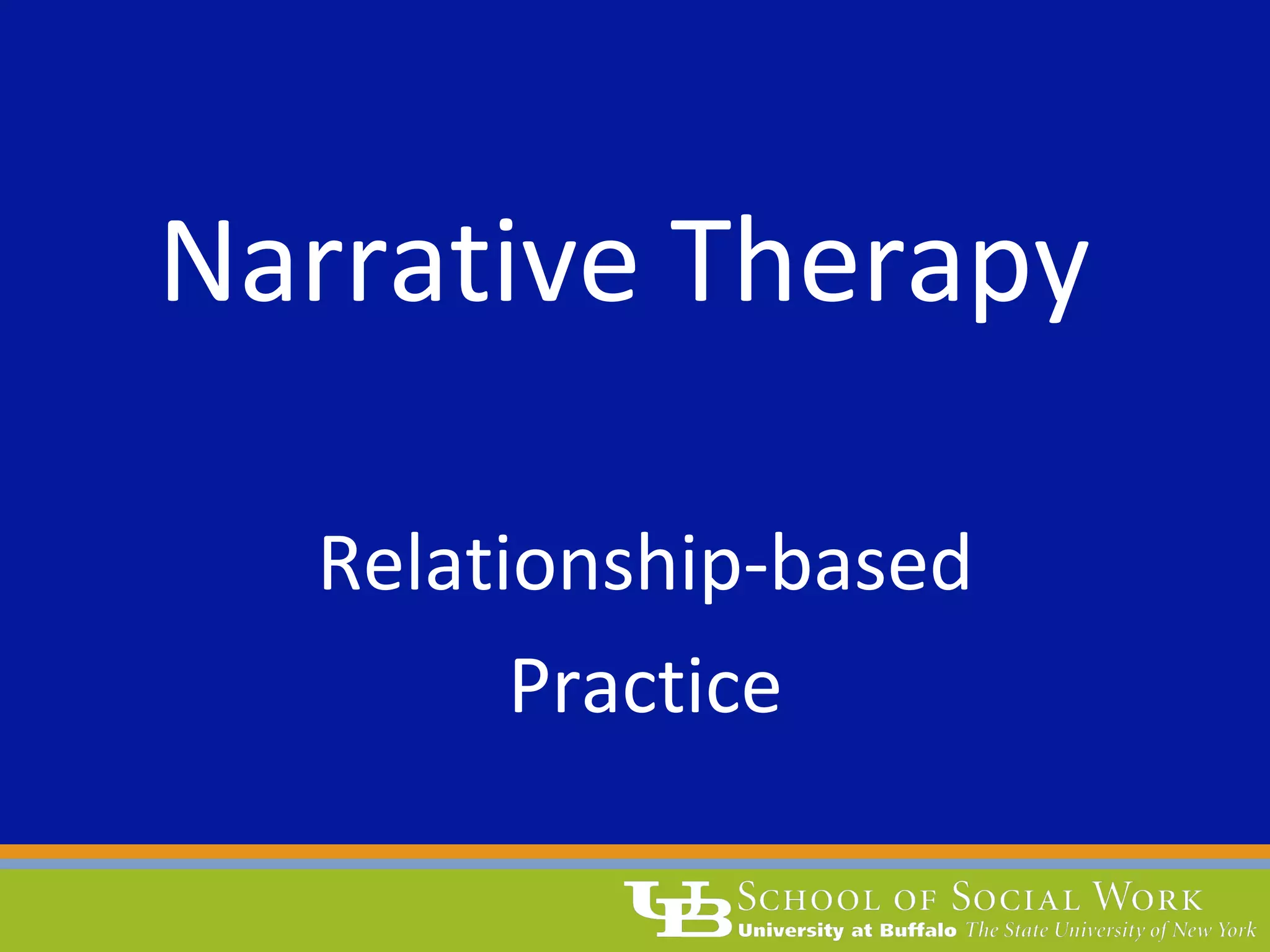 Narrative Therapy

Relationship-based Practice

UB SCHOOL OF SOCIAL WORK
University at Buffalo The State University of New York